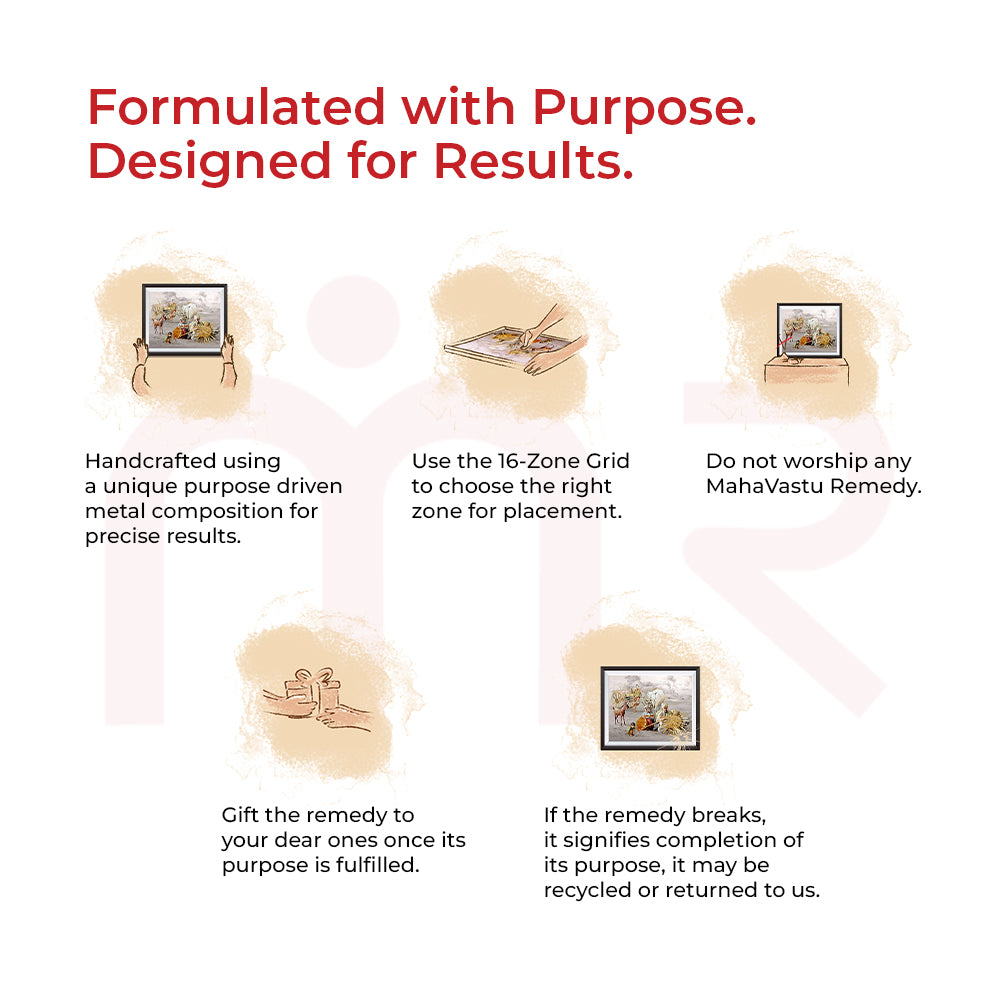 Formulated with Purpose.
Designed for Results.

Handcrafted using a unique purpose driven metal composition for precise results.

Use the 16-Zone Grid to choose the right zone for placement.

Do not worship any MahaVastu Remedy.

Gift the remedy to your dear ones once its purpose is fulfilled.

If the remedy breaks, it signifies completion of its purpose, it may be recycled or returned to us.